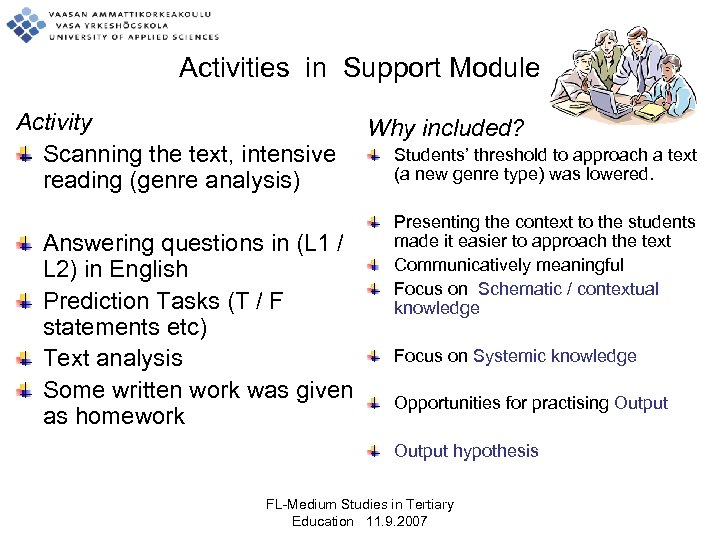 VAASAN AMMATTIKORKEAKOULU
VASA YRKESHÖGSKOLA
UNIVERSITY OF APPLIED SCIENCES

Activities in Support Module

Activity

Scanning the text, intensive reading (genre analysis)

Answering questions in (L1 / L2) in English

Prediction Tasks (T / F statements etc)

Text analysis

Some written work was given as homework

Why included?

Students' threshold to approach a text (a new genre type) was lowered.

Presenting the context to the students made it easier to approach the text

Communicatively meaningful

Focus on Schematic / contextual knowledge

Focus on Systemic knowledge

Opportunities for practising Output

Output hypothesis

FL-Medium Studies in Tertiary Education 11.9.2007